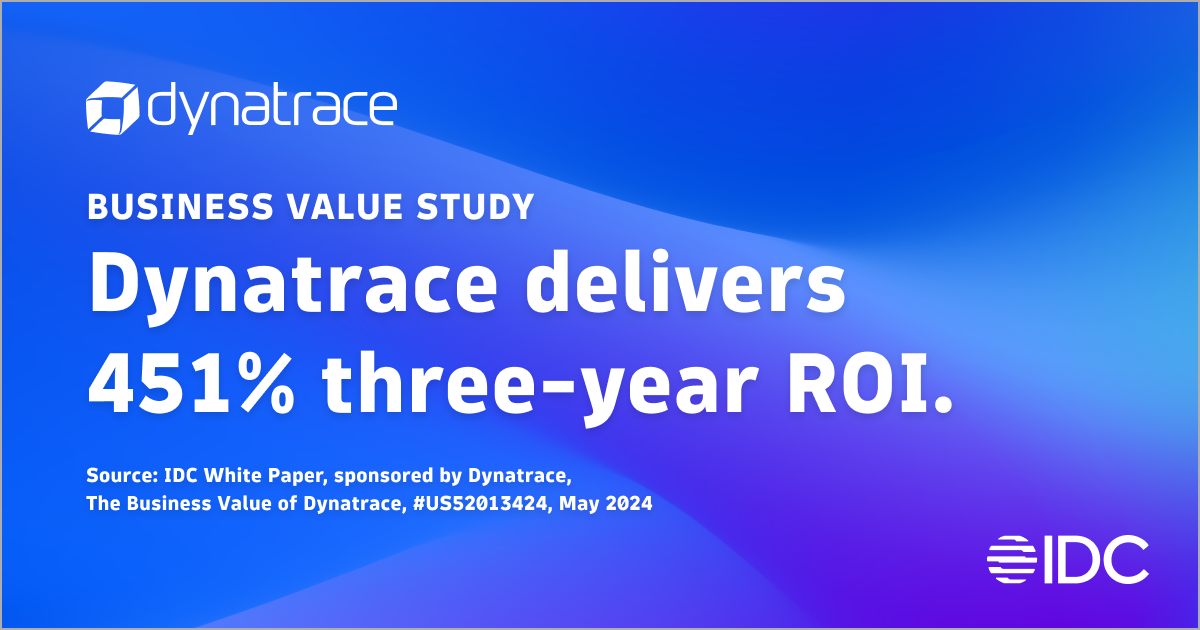 dynatrace

BUSINESS VALUE STUDY

Dynatrace delivers 451% three-year ROI.

Source: IDC White Paper, sponsored by Dynatrace, The Business Value of Dynatrace, #US52013424, May 2024

IDC